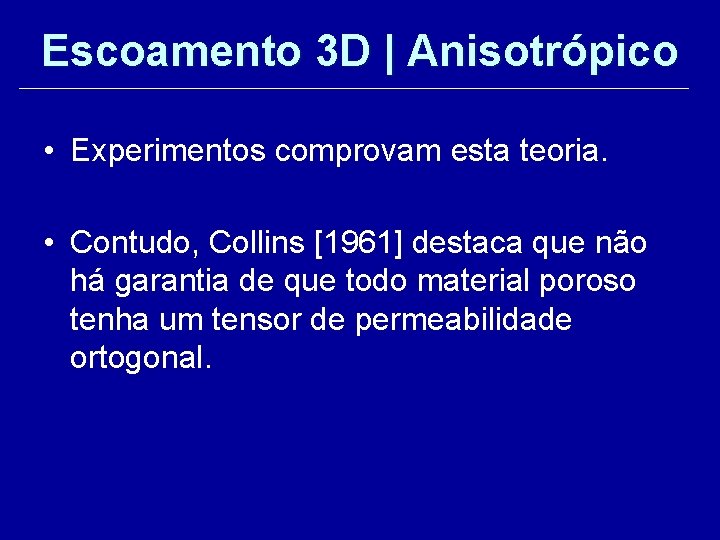 Escoamento 3D | Anisotrópico

• Experimentos comprovam esta teoria.

• Contudo, Collins [1961] destaca que não há garantia de que todo material poroso tenha um tensor de permeabilidade ortogonal.